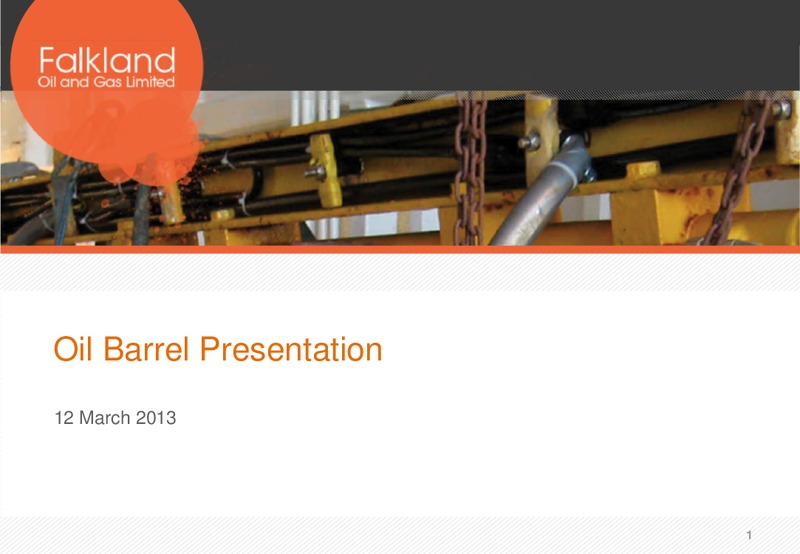 Falkland
Oil and Gas Limited

Oil Barrel Presentation

12 March 2013

1